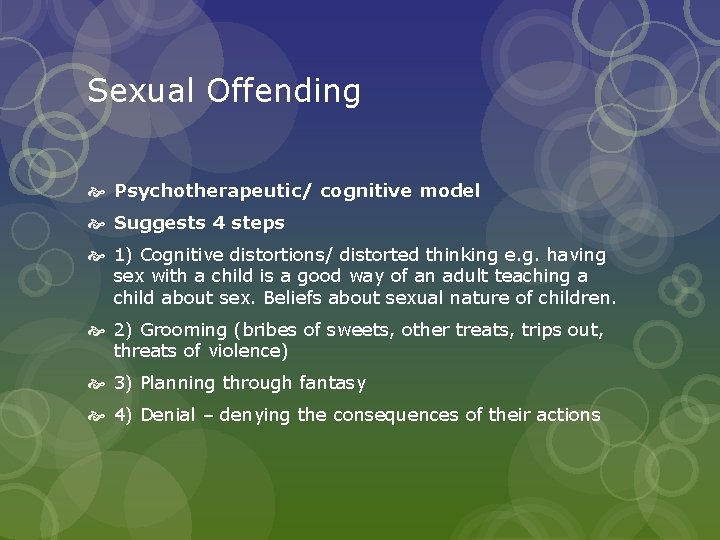 Sexual Offending

Psychotherapeutic/ cognitive model

Suggests 4 steps

1) Cognitive distortions/ distorted thinking e.g. having sex with a child is a good way of an adult teaching a child about sex. Beliefs about sexual nature of children.

2) Grooming (bribes of sweets, other treats, trips out, threats of violence)

3) Planning through fantasy

4) Denial – denying the consequences of their actions